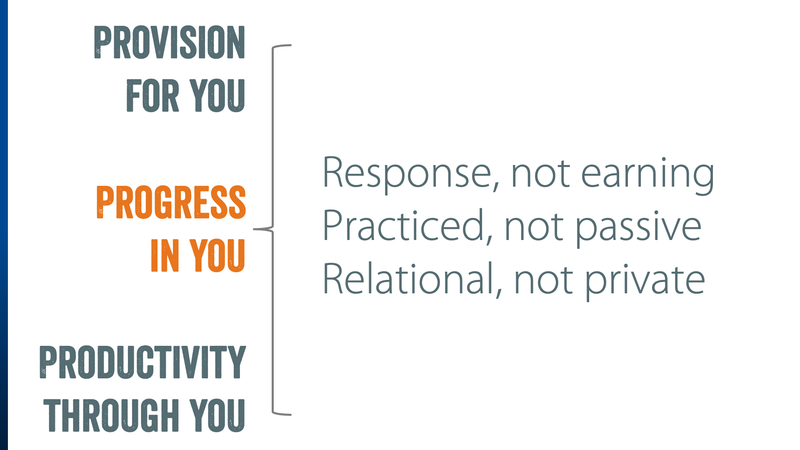 PROVISION FOR YOU

PROGRESS IN YOU

PRODUCTIVITY THROUGH YOU

Response, not earning
Practiced, not passive
Relational, not private